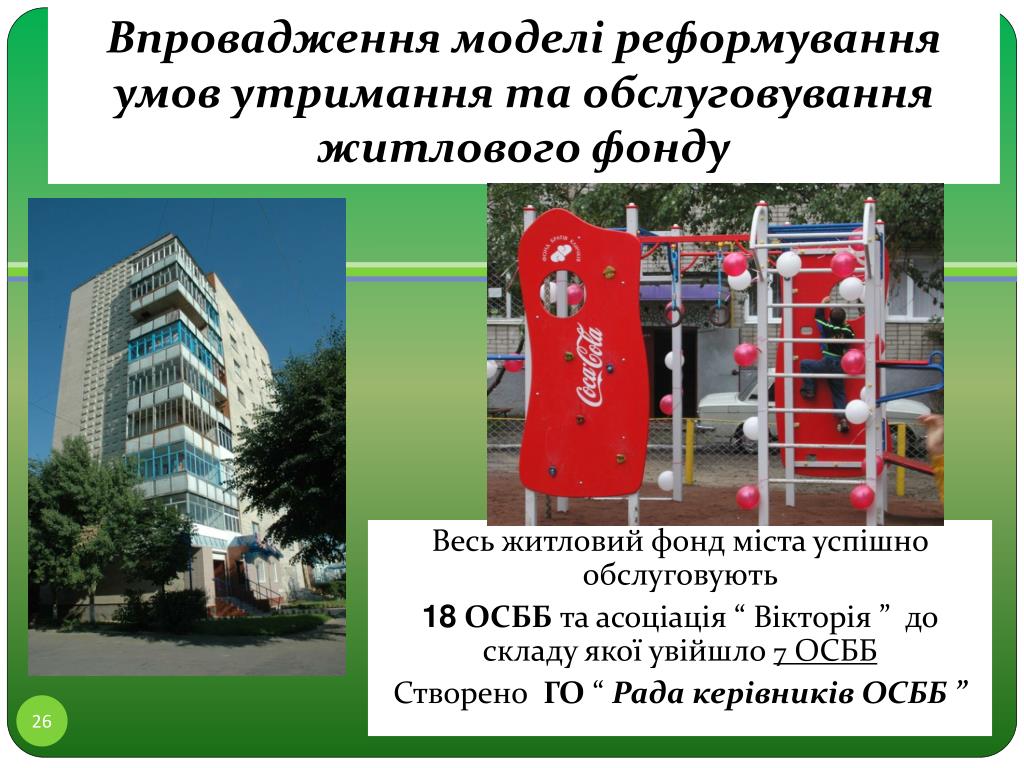 Впровадження моделі реформування умов утримання та обслуговування житлового фонду

Coca-Cola

Весь житловий фонд міста успішно обслуговують

18 ОСББ та асоціація “ Вікторія ” до складу якої увійшло 7 ОСББ

Створено ГО “ Рада керівників ОСББ ”

26